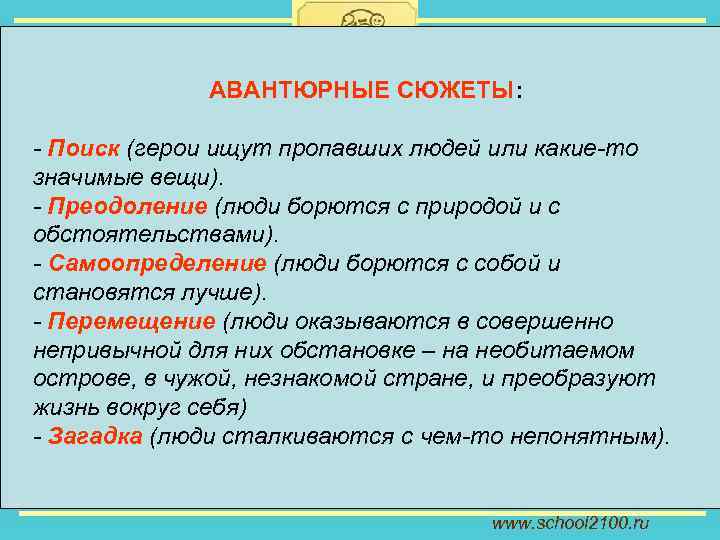 АВАНТЮРНЫЕ СЮЖЕТЫ:

- Поиск (герои ищут пропавших людей или какие-то значимые вещи).
- Преодоление (люди борются с природой и с обстоятельствами).
- Самоопределение (люди борются с собой и становятся лучше).
- Перемещение (люди оказываются в совершенно непривычной для них обстановке – на необитаемом острове, в чужой, незнакомой стране, и преобразуют жизнь вокруг себя)
- Загадка (люди сталкиваются с чем-то непонятным).

www.school2100.ru